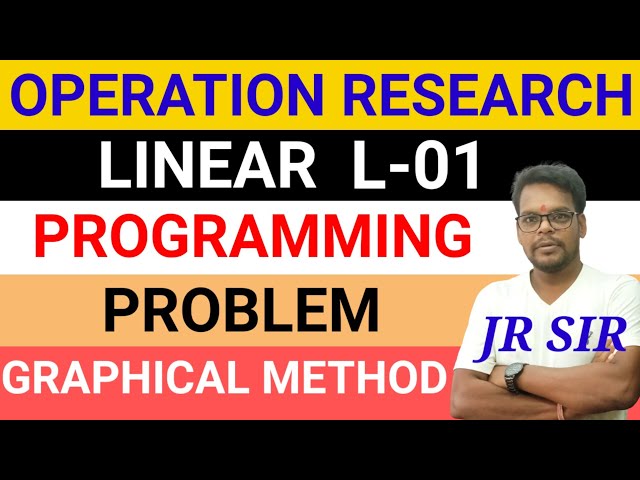 OPERATION RESEARCH

LINEAR L-01

PROGRAMMING

PROBLEM

GRAPHICAL METHOD

JR SIR